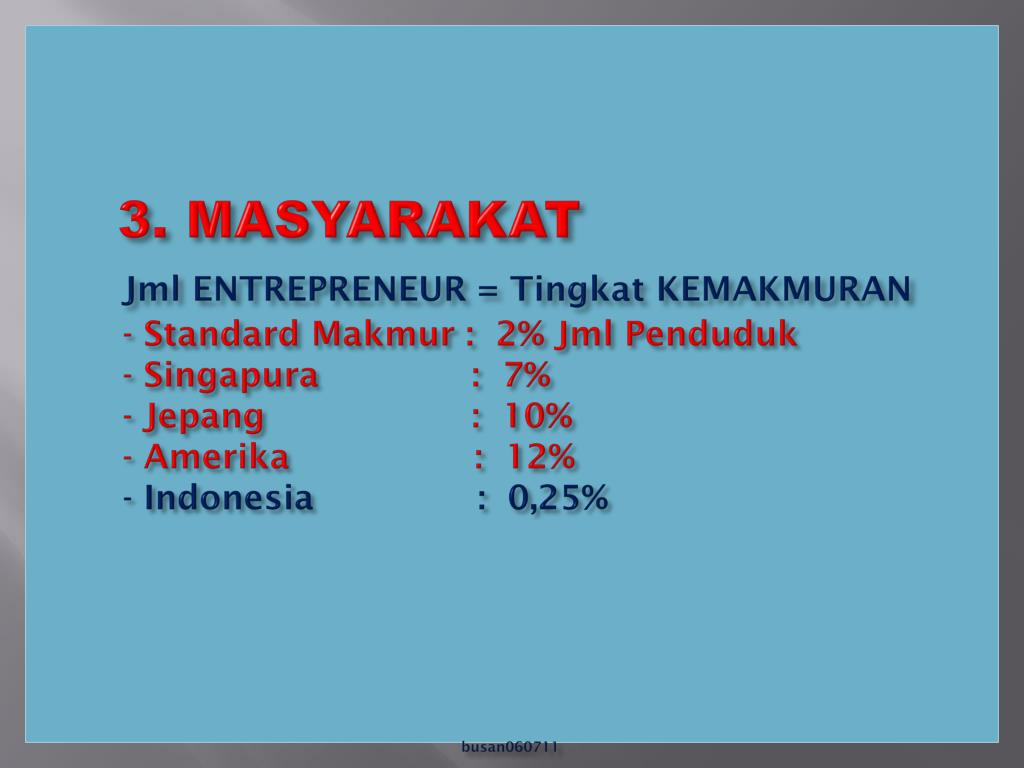 3. MASYARAKAT

Jml ENTREPRENEUR = Tingkat KEMAKMURAN
- Standard Makmur : 2% Jml Penduduk
- Singapura : 7%
- Jepang : 10%
- Amerika : 12%
- Indonesia : 0,25%

busan060711